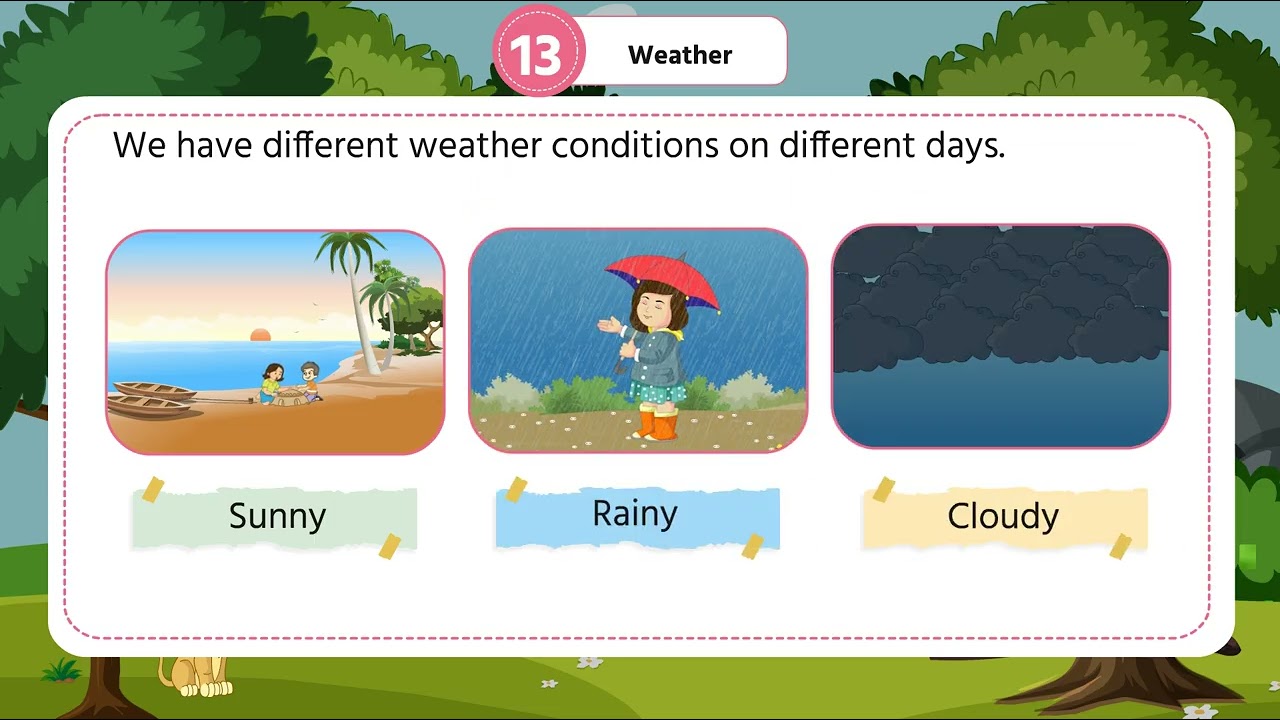 13 Weather

We have different weather conditions on different days.

Sunny

Rainy

Cloudy